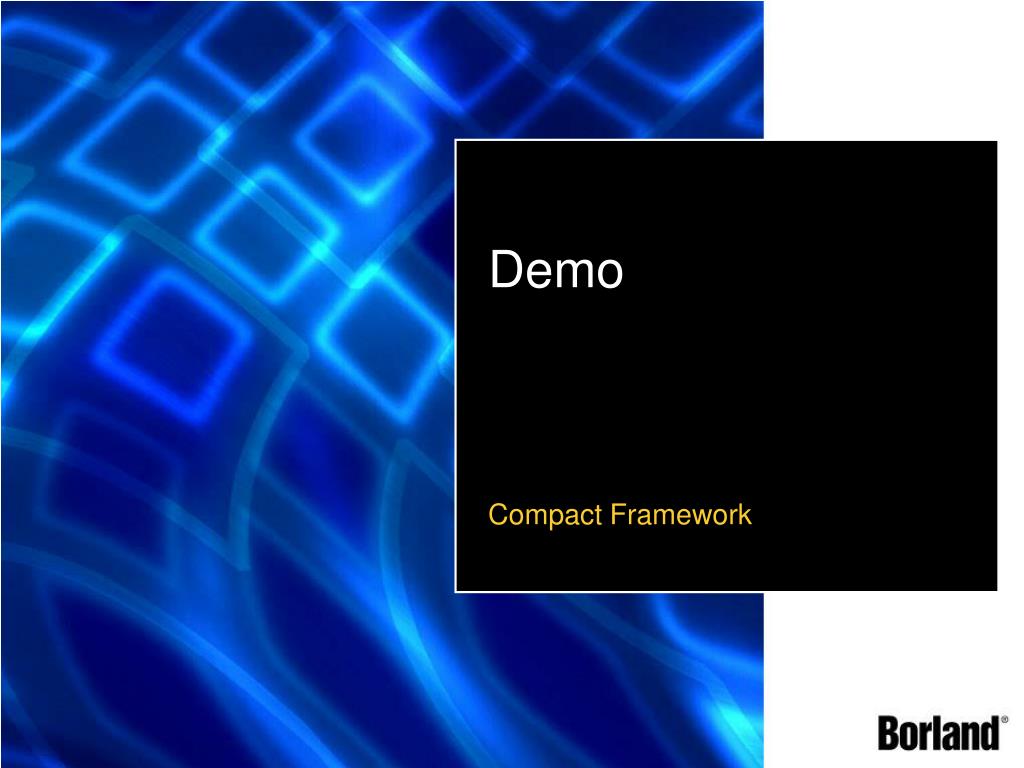 Demo

Compact Framework

Borland®